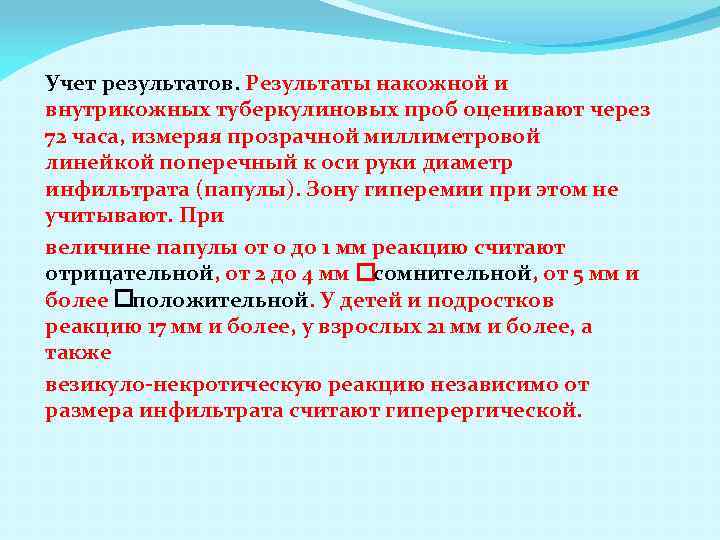 Учет результатов. Результаты накожной и внутрикожных туберкулиновых проб оценивают через 72 часа, измеряя прозрачной миллиметровой линейкой поперечный к оси руки диаметр инфильтрата (папулы). Зону гиперемии при этом не учитывают. При

величине папулы от 0 до 1 мм реакцию считают отрицательной, от 2 до 4 мм □сомнительной, от 5 мм и более □положительной. У детей и подростков реакцию 17 мм и более, у взрослых 21 мм и более, а также

везикуло-некротическую реакцию независимо от размера инфильтрата считают гиперергической.